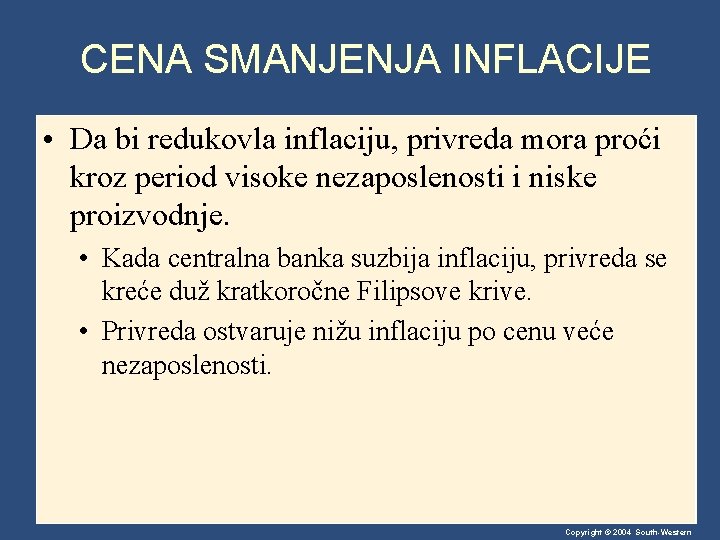 CENA SMANJENJA INFLACIJE

• Da bi redukovla inflaciju, privreda mora proći kroz period visoke nezaposlenosti i niske proizvodnje.

• Kada centralna banka suzbija inflaciju, privreda se kreće duž kratkoročne Filipsove krive.

• Privreda ostvaruje nižu inflaciju po cenu veće nezaposlenosti.

Copyright © 2004 South-Western